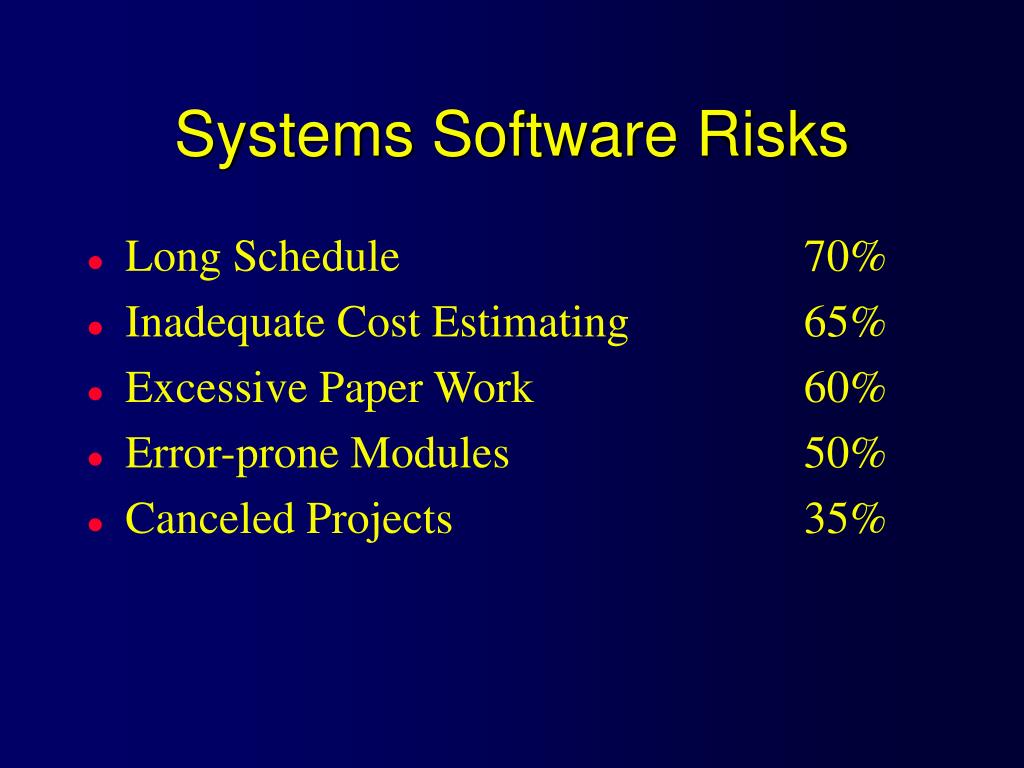 Systems Software Risks

- Long Schedule 70%
- Inadequate Cost Estimating 65%
- Excessive Paper Work 60%
- Error-prone Modules 50%
- Canceled Projects 35%